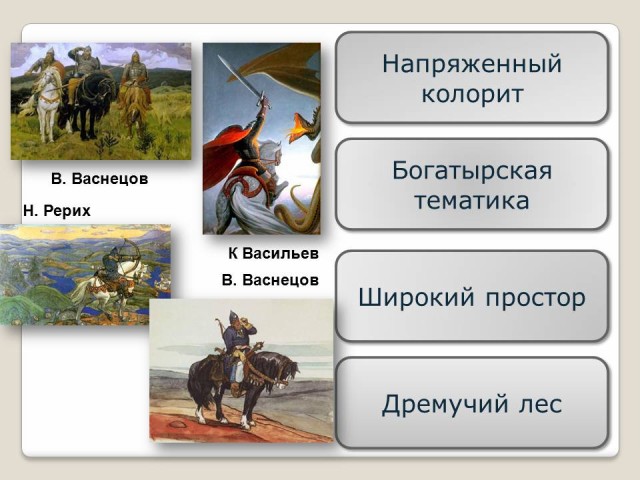 В. Васнецов

Н. Рерих

К Васильев

В. Васнецов

Напряженный колорит

Богатырская тематика

Широкий простор

Дремучий лес